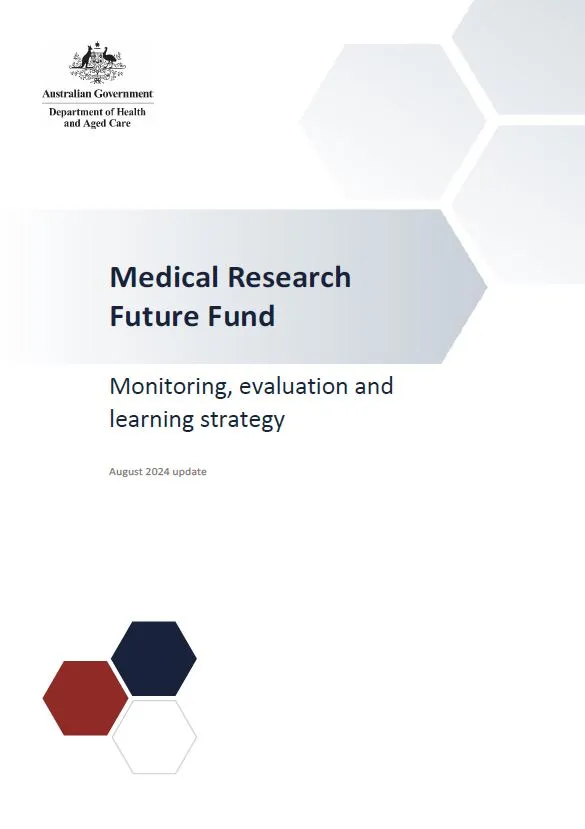 Australian Government
Department of Health and Aged Care

Medical Research Future Fund

Monitoring, evaluation and learning strategy

August 2024 update